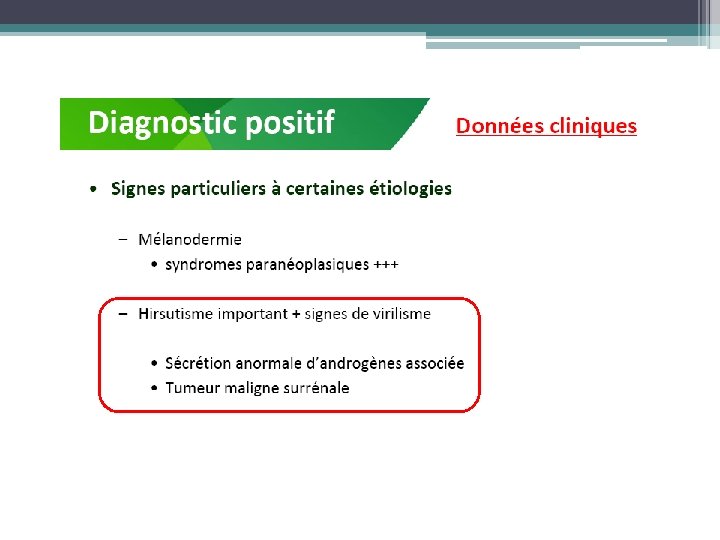 Diagnostic positif

Données cliniques

• Signes particuliers à certaines étiologies

– Mélanodermie
• syndromes paranéoplasiques +++

– Hirsutisme important + signes de virilisme

• Sécrétion anormale d'androgènes associée
• Tumeur maligne surrénale